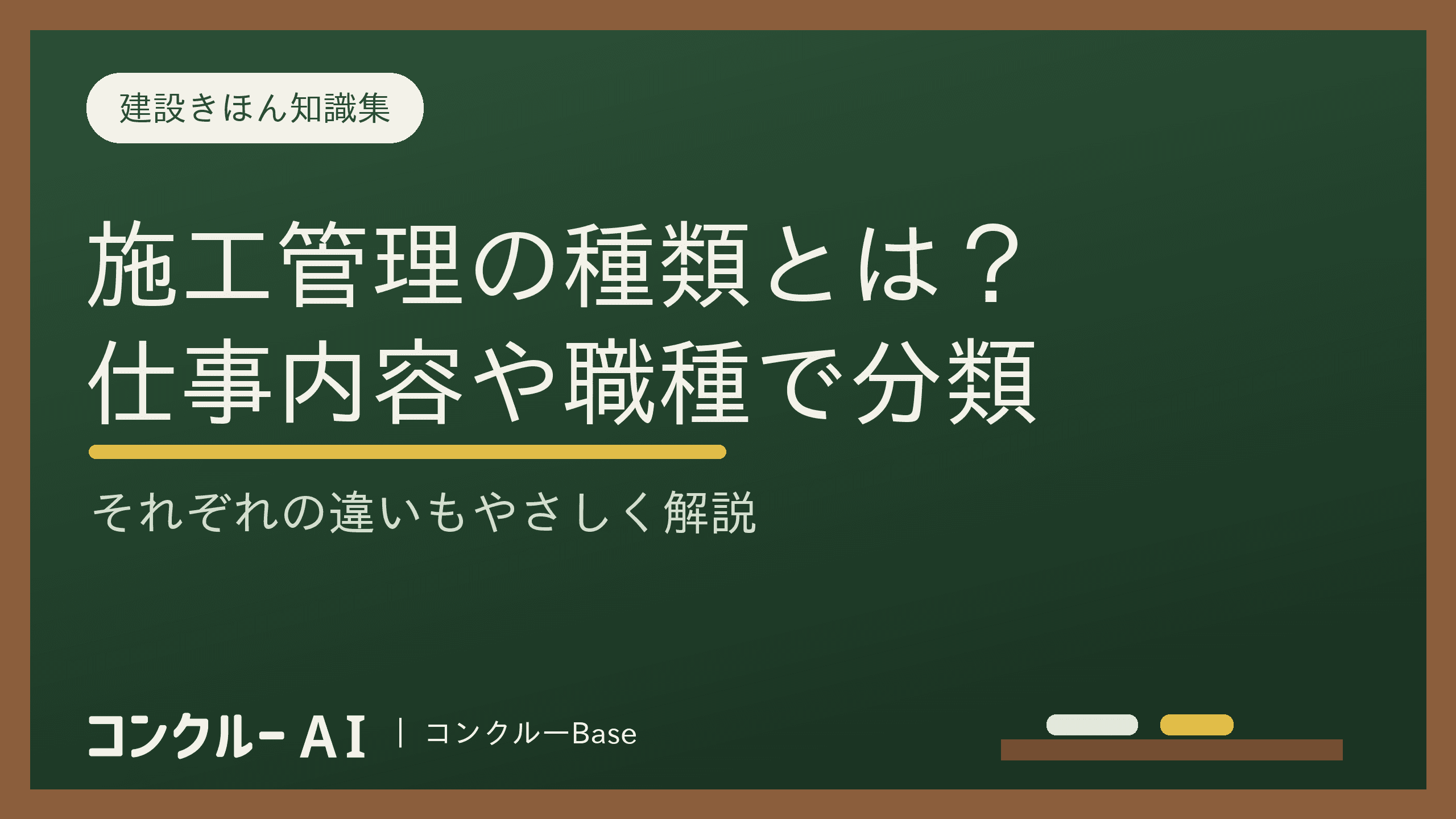 建設きほん知識集

施工管理の種類とは？
仕事内容や職種で分類

それぞれの違いもやさしく解説

コンクルー AI | コンクルーBase